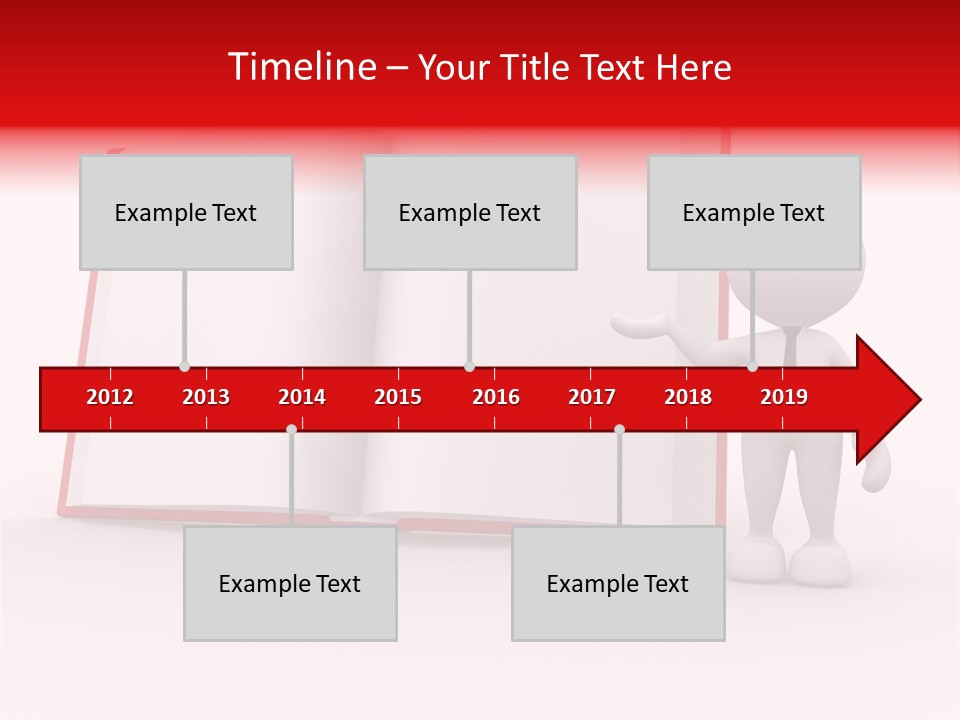 Timeline – Your Title Text Here

Example Text

Example Text

Example Text

2012 2013 2014 2015 2016 2017 2018 2019

Example Text

Example Text